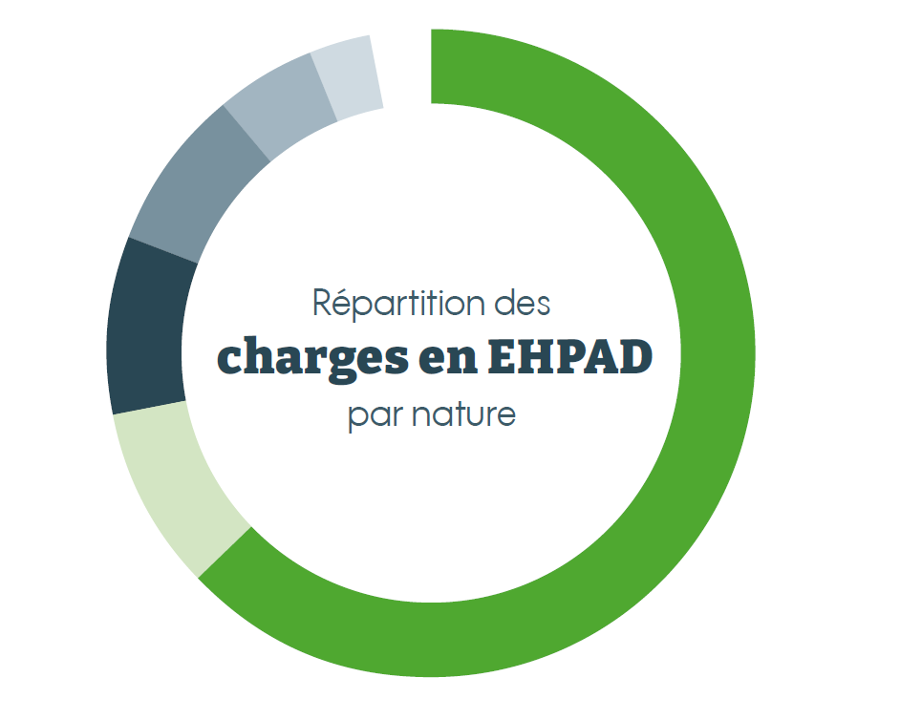 Répartition des
charges en EHPAD
par nature